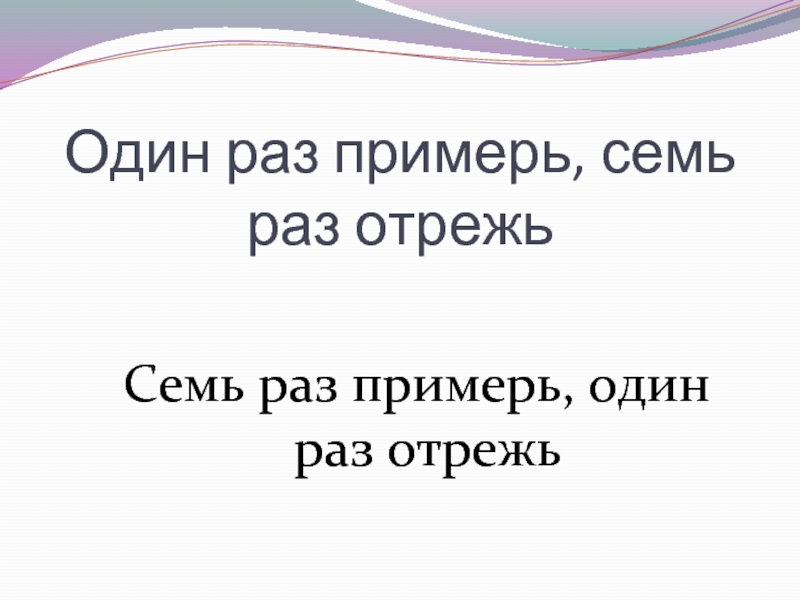 Один раз примерь, семь раз отрежь

Семь раз примерь, один раз отрежь